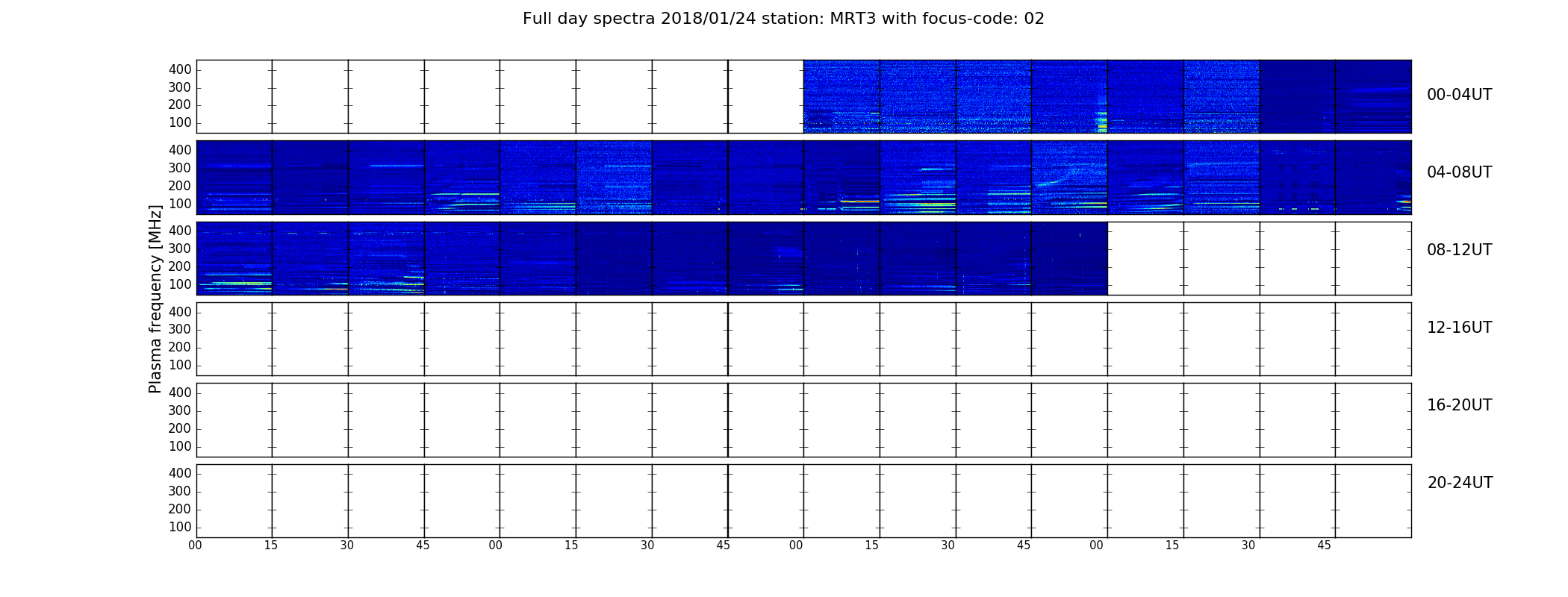 Full day spectra 2018/01/24 station: MRT3 with focus-code: 02

Plasma frequency [MHz]

400
300
200
100
00-04UT

400
300
200
100
04-08UT

400
300
200
100
08-12UT

400
300
200
100
12-16UT

400
300
200
100
16-20UT

400
300
200
100
20-24UT

00 15 30 45 00 15 30 45 00 15 30 45 00 15 30 45